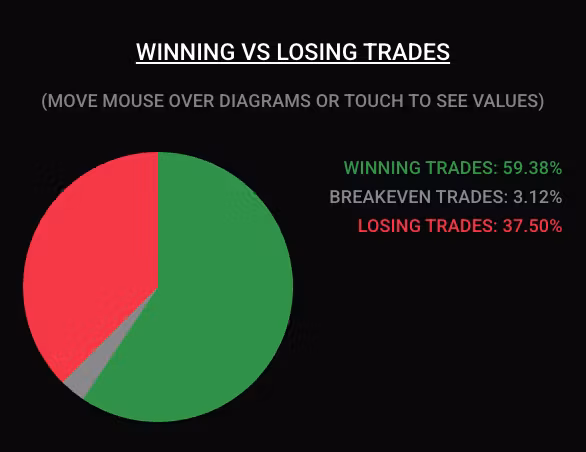 WINNING VS LOSING TRADES

(MOVE MOUSE OVER DIAGRAMS OR TOUCH TO SEE VALUES)

WINNING TRADES: 59.38%
BREAKEVEN TRADES: 3.12%
LOSING TRADES: 37.50%